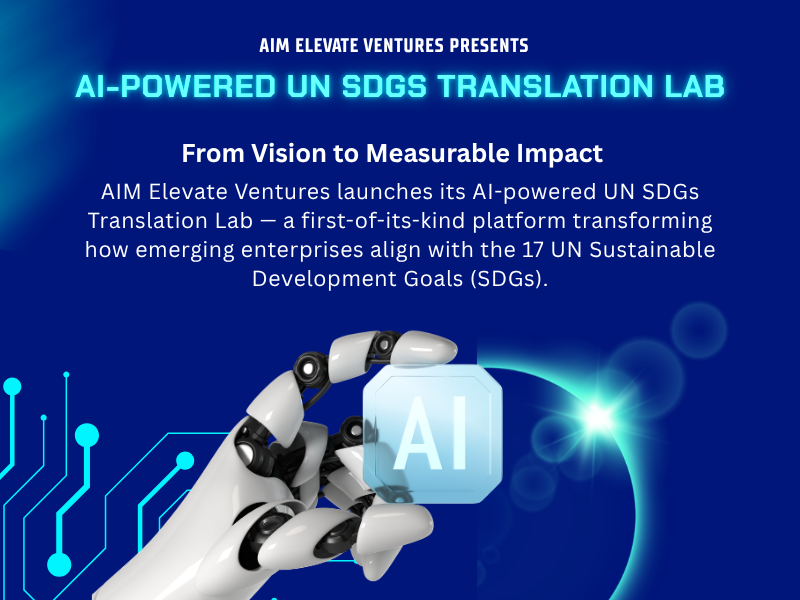 AIM ELEVATE VENTURES PRESENTS

AI-POWERED UN SDGS TRANSLATION LAB

From Vision to Measurable Impact

AIM Elevate Ventures launches its AI-powered UN SDGs Translation Lab — a first-of-its-kind platform transforming how emerging enterprises align with the 17 UN Sustainable Development Goals (SDGs).

AI